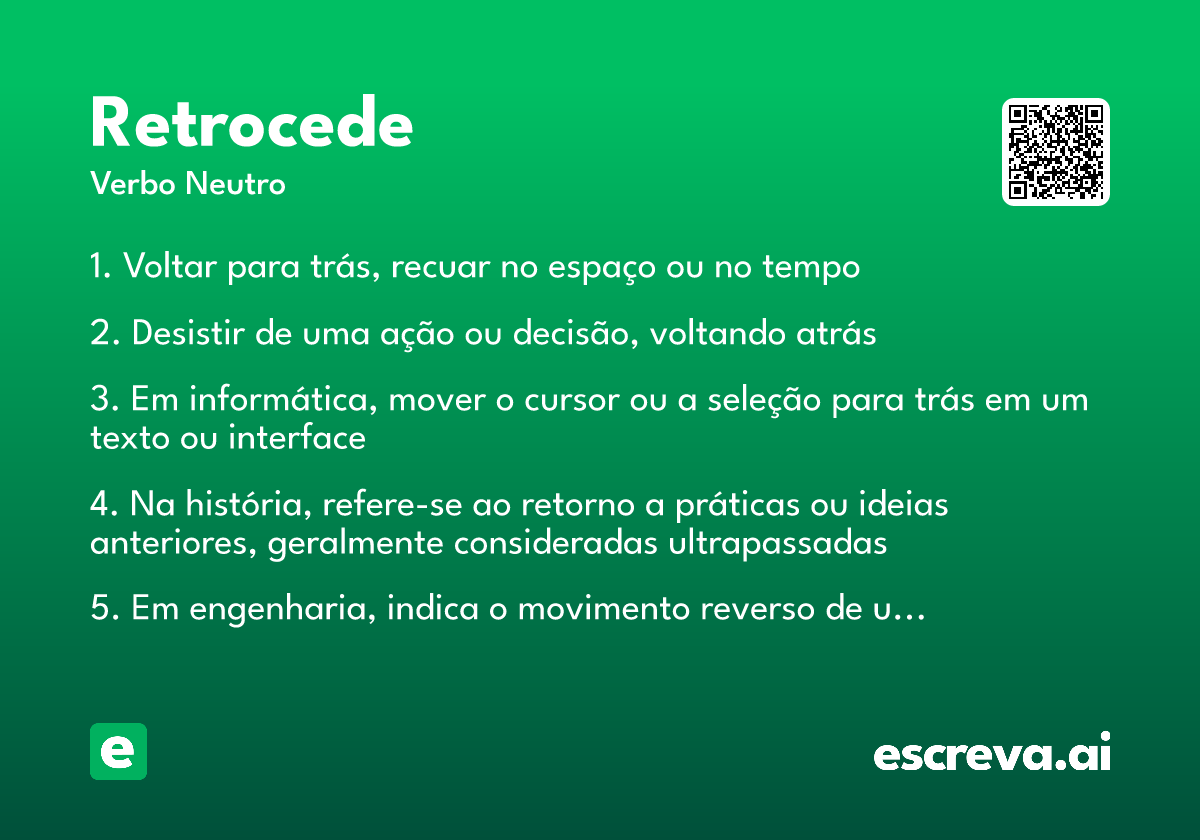 Retrocede
Verbo Neutro

1. Voltar para trás, recuar no espaço ou no tempo

2. Desistir de uma ação ou decisão, voltando atrás

3. Em informática, mover o cursor ou a seleção para trás em um texto ou interface

4. Na história, refere-se ao retorno a práticas ou ideias anteriores, geralmente consideradas ultrapassadas

5. Em engenharia, indica o movimento reverso de u…

e

escreva.ai